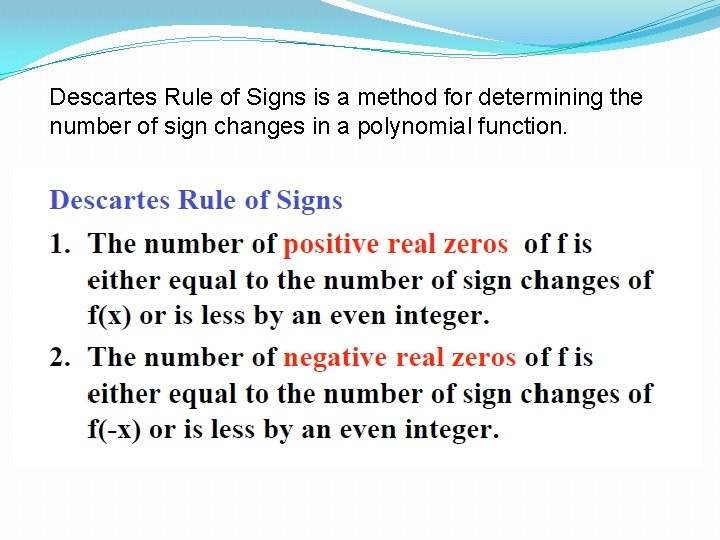 Descartes Rule of Signs is a method for determining the number of sign changes in a polynomial function.

Descartes Rule of Signs

1. The number of positive real zeros of f is either equal to the number of sign changes of f(x) or is less by an even integer.

2. The number of negative real zeros of f is either equal to the number of sign changes of f(-x) or is less by an even integer.